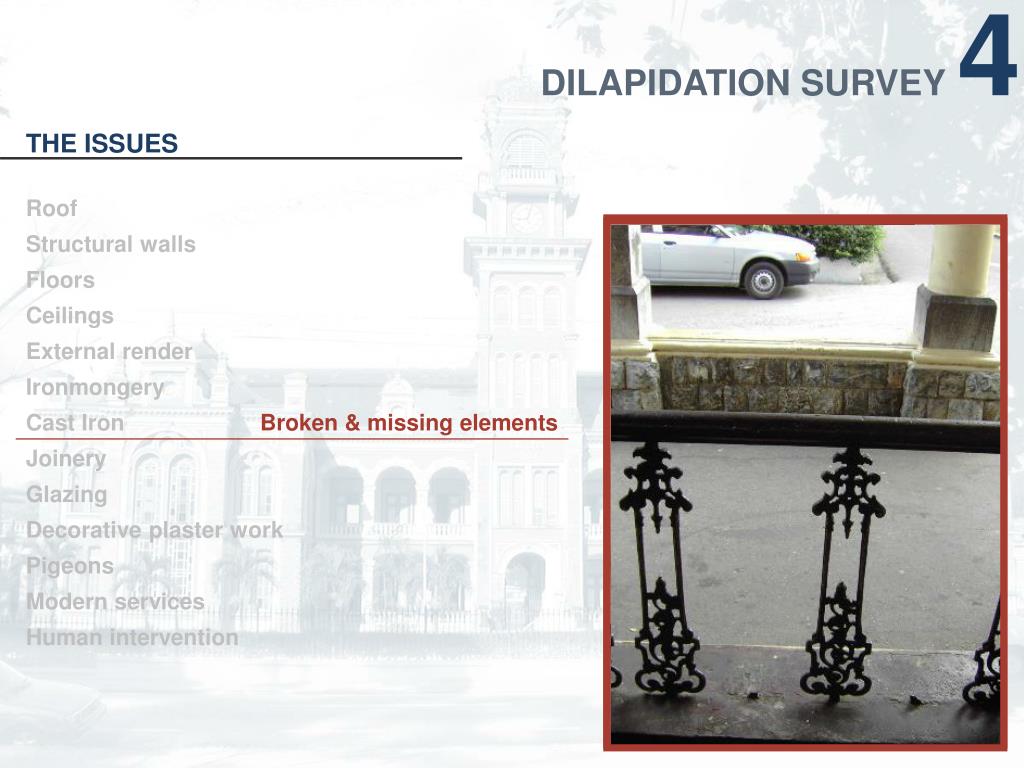 DILAPIDATION SURVEY 4

THE ISSUES

Roof
Structural walls
Floors
Ceilings
External render
Ironmongery
Cast Iron
Broken & missing elements
Joinery
Glazing
Decorative plaster work
Pigeons
Modern services
Human intervention